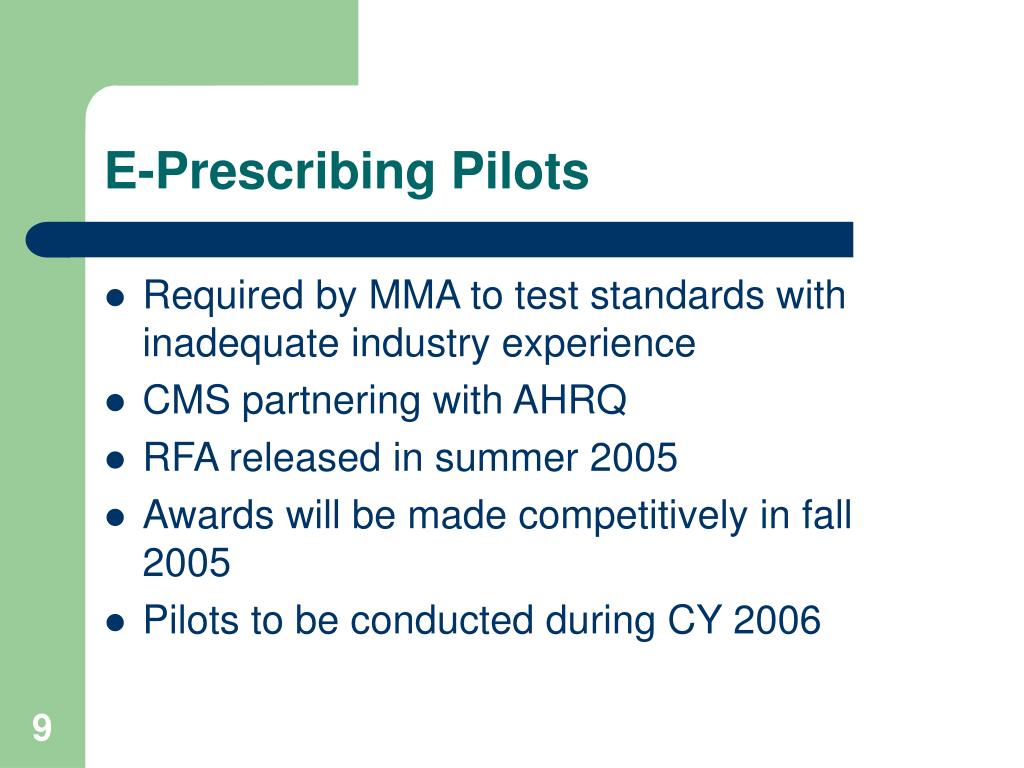 E-Prescribing Pilots

- Required by MMA to test standards with inadequate industry experience
- CMS partnering with AHRQ
- RFA released in summer 2005
- Awards will be made competitively in fall 2005
- Pilots to be conducted during CY 2006

9